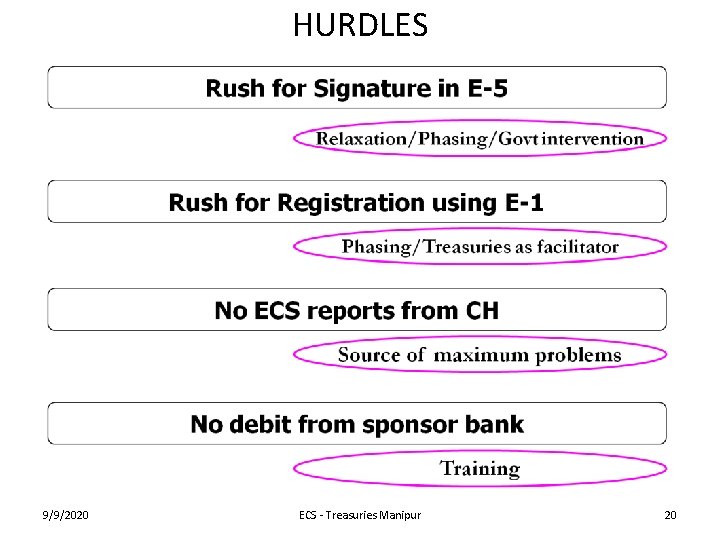 HURDLES

Rush for Signature in E-5

Relaxation/Phasing/Govt intervention

Rush for Registration using E-1

Phasing/Treasuries as facilitator

No ECS reports from CH

Source of maximum problems

No debit from sponsor bank

Training

9/9/2020

ECS - Treasuries Manipur

20